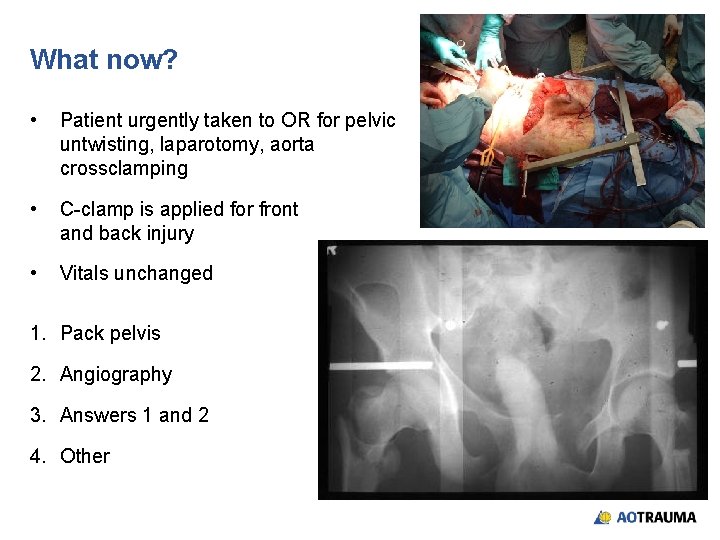 What now?

• Patient urgently taken to OR for pelvic untwisting, laparotomy, aorta crossclamping

• C-clamp is applied for front and back injury

• Vitals unchanged

1. Pack pelvis
2. Angiography
3. Answers 1 and 2
4. Other

AOTRAUMA